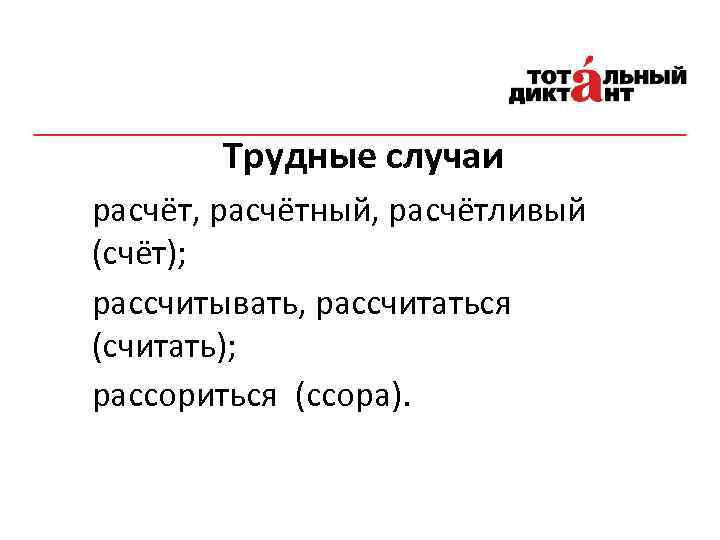 ТОТАЛЬНЫЙ ДИКТАНТ

Трудные случаи

расчёт, расчётный, расчётливый (счёт);

рассчитывать, рассчитаться (считать);

рассориться (ссора).